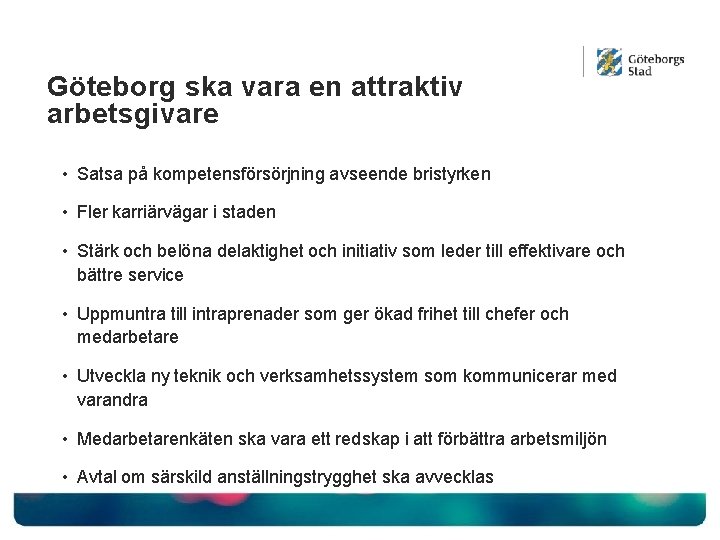 Göteborgs Stad

Göteborg ska vara en attraktiv arbetsgivare

• Satsa på kompetensförsörjning avseende bristyrken

• Fler karriärvägar i staden

• Stärk och belöna delaktighet och initiativ som leder till effektivare och bättre service

• Uppmuntra till intraprenader som ger ökad frihet till chefer och medarbetare

• Utveckla ny teknik och verksamhetssystem som kommunicerar med varandra

• Medarbetarenkäten ska vara ett redskap i att förbättra arbetsmiljön

• Avtal om särskild anställningstrygghet ska avvecklas